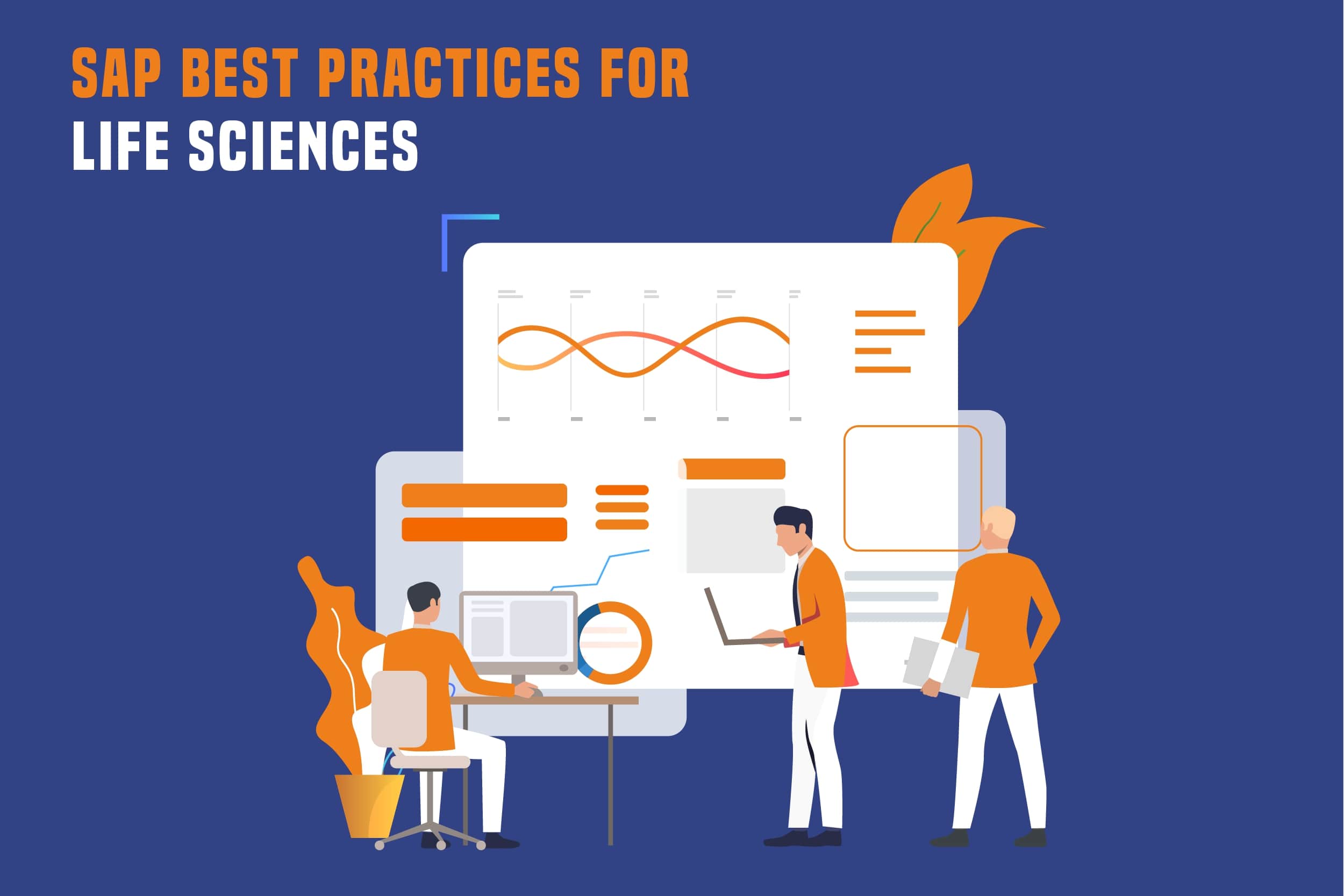 SAP BEST PRACTICES FOR
LIFE SCIENCES